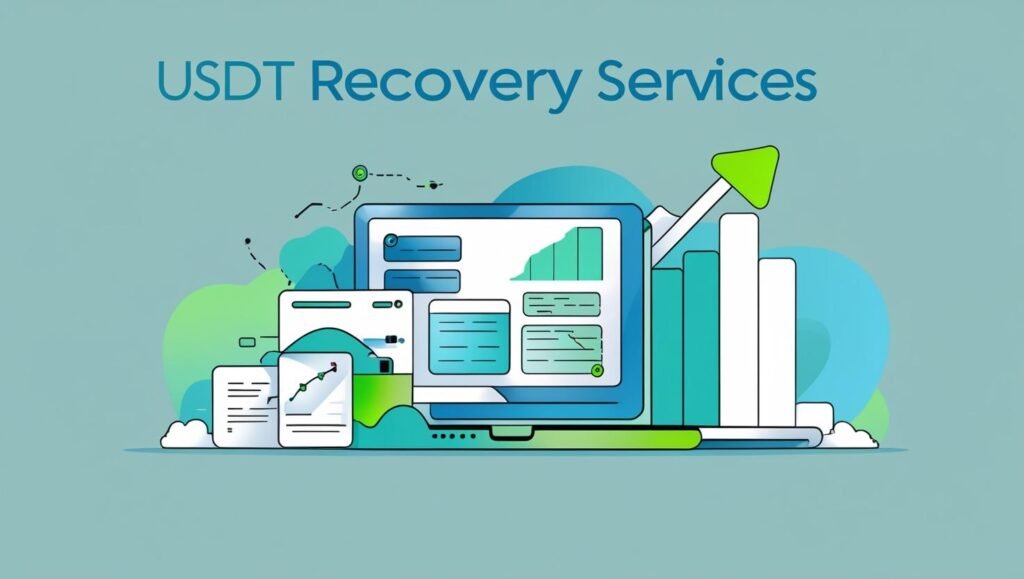 USDT Recovery Services